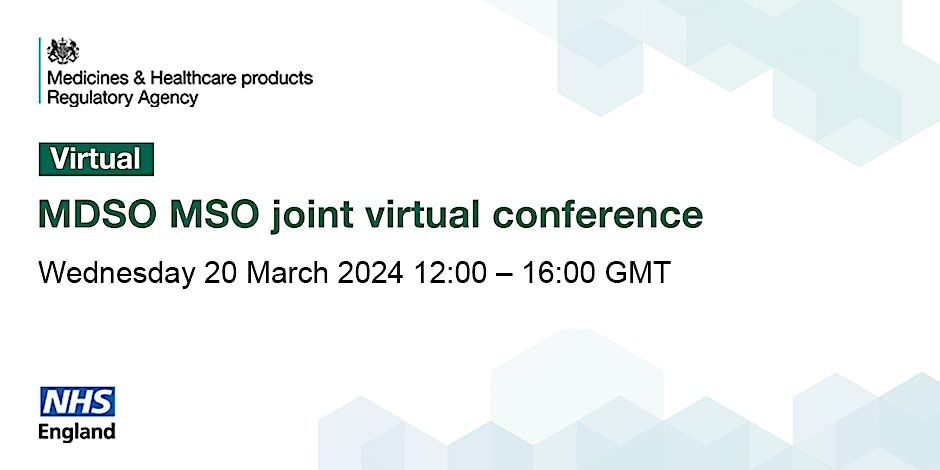 Medicines & Healthcare products Regulatory Agency

Virtual

MDSO MSO joint virtual conference

Wednesday 20 March 2024 12:00 – 16:00 GMT

NHS England